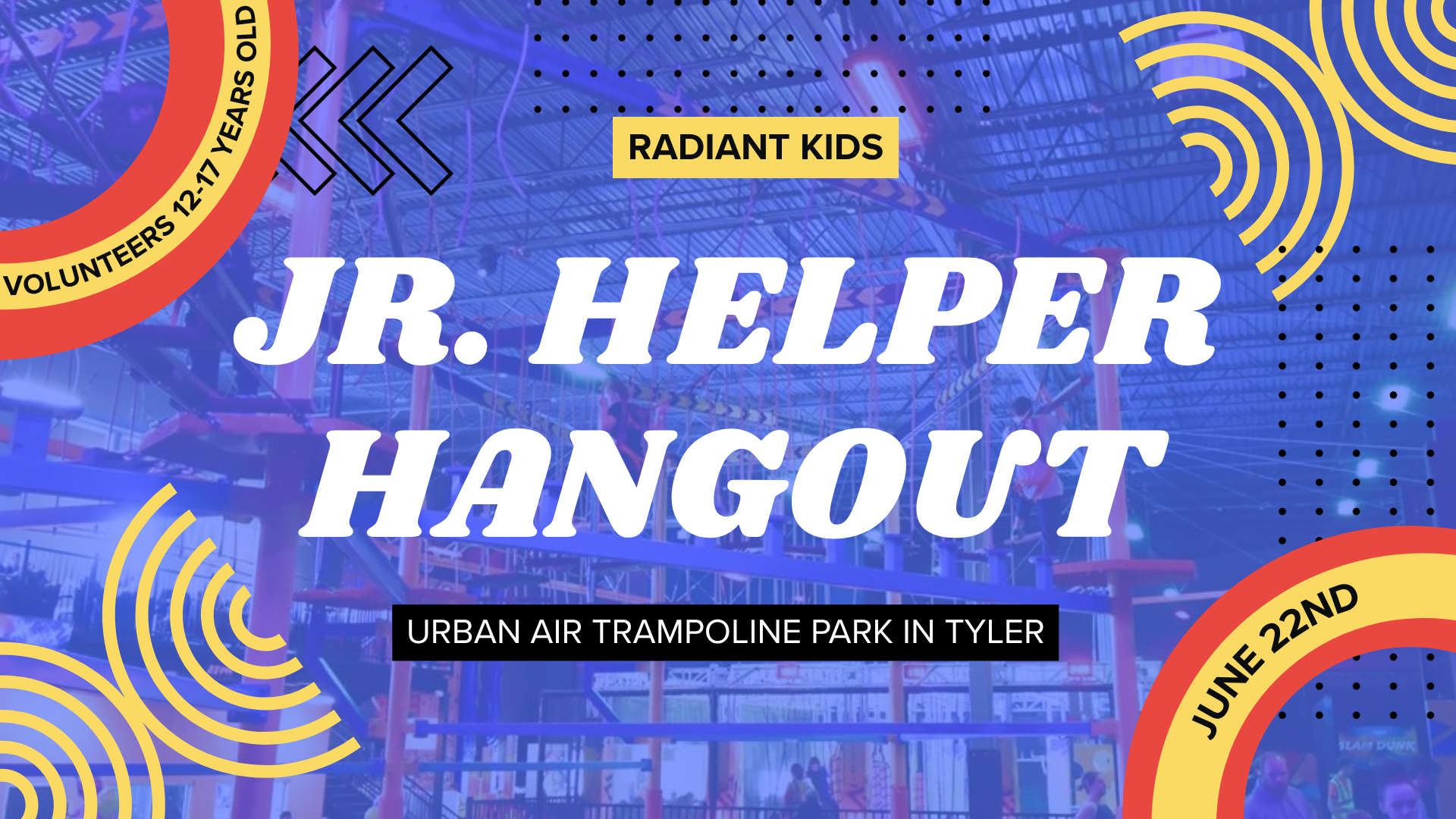 VOLUNTEERS 12-17 YEARS OLD

RADIANT KIDS

JR. HELPER HANGOUT

URBAN AIR TRAMPOLINE PARK IN TYLER

JUNE 22ND

SLAM DUNK